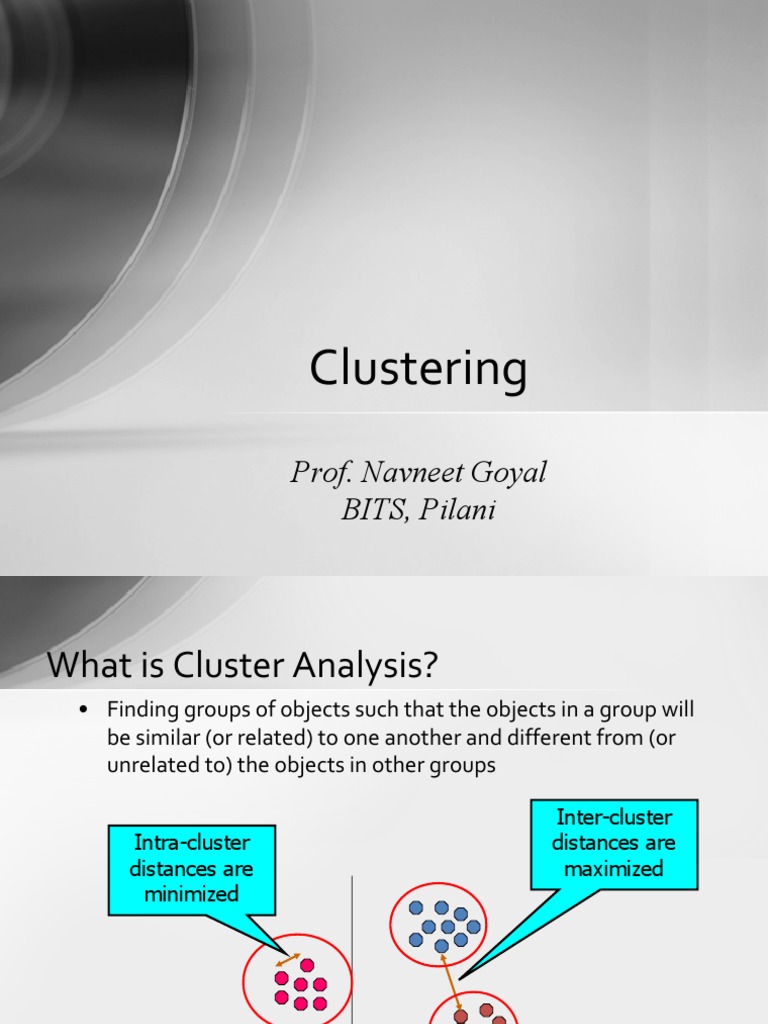 Clustering

Prof. Navneet Goyal
BITS, Pilani

What is Cluster Analysis?

• Finding groups of objects such that the objects in a group will be similar (or related) to one another and different from (or unrelated to) the objects in other groups

Intra-cluster distances are minimized

Inter-cluster distances are maximized